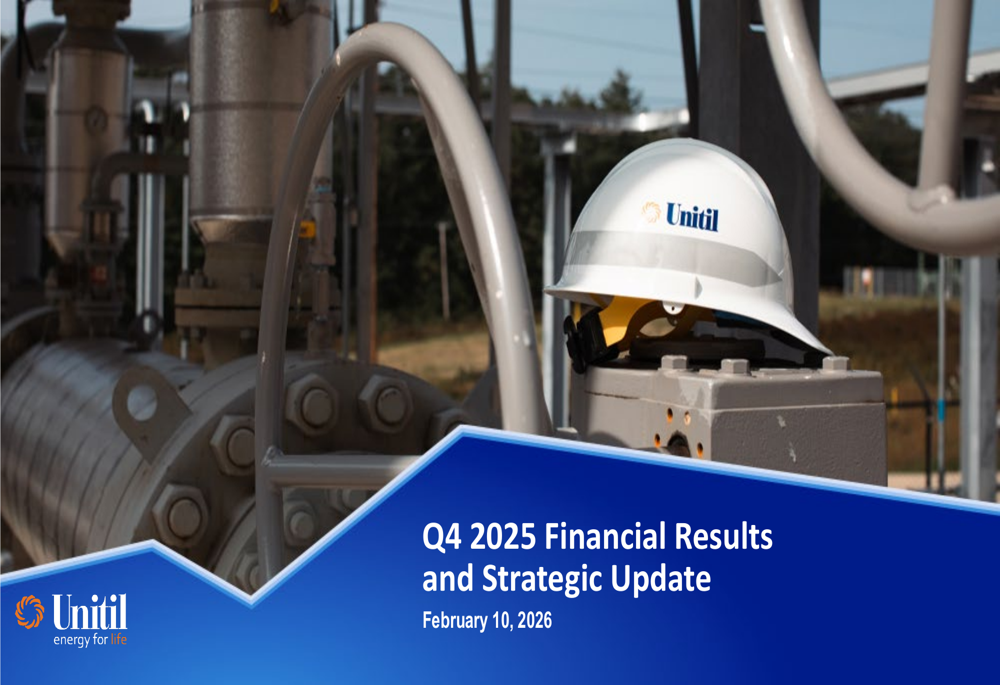 Unitil

Q4 2025 Financial Results and Strategic Update

February 10, 2026

Unitil
energy for life